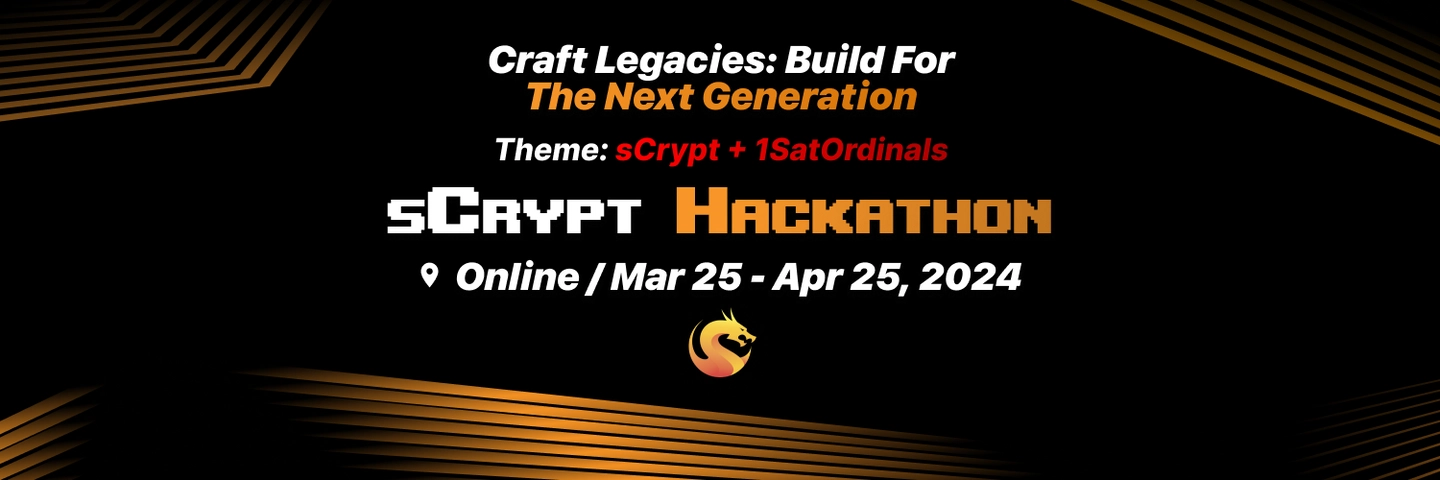 Craft Legacies: Build For
The Next Generation

Theme: sCrypt + 1SatOrdinals

sCrypt Hackathon

Online / Mar 25 - Apr 25, 2024